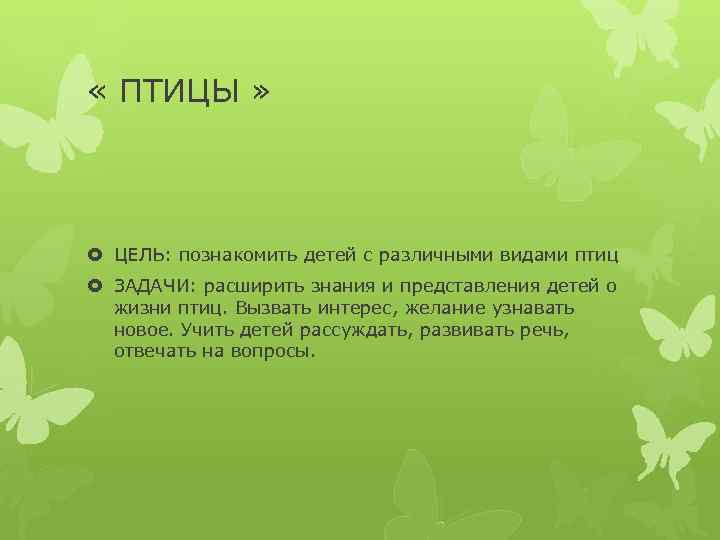 « ПТИЦЫ »

ЦЕЛЬ: познакомить детей с различными видами птиц

ЗАДАЧИ: расширить знания и представления детей о жизни птиц. Вызвать интерес, желание узнавать новое. Учить детей рассуждать, развивать речь, отвечать на вопросы.